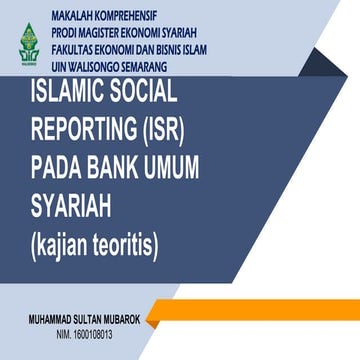 MAKALAH KOMPREHENSIF
PRODI MAGISTER EKONOMI SYARIAH
FAKULTAS EKONOMI DAN BISNIS ISLAM
UIN WALISONGO SEMARANG

ISLAMIC SOCIAL REPORTING (ISR) PADA BANK UMUM SYARIAH (kajian teoritis)

MUHAMMAD SULTAN MUBAROK
NIM. 1600108013